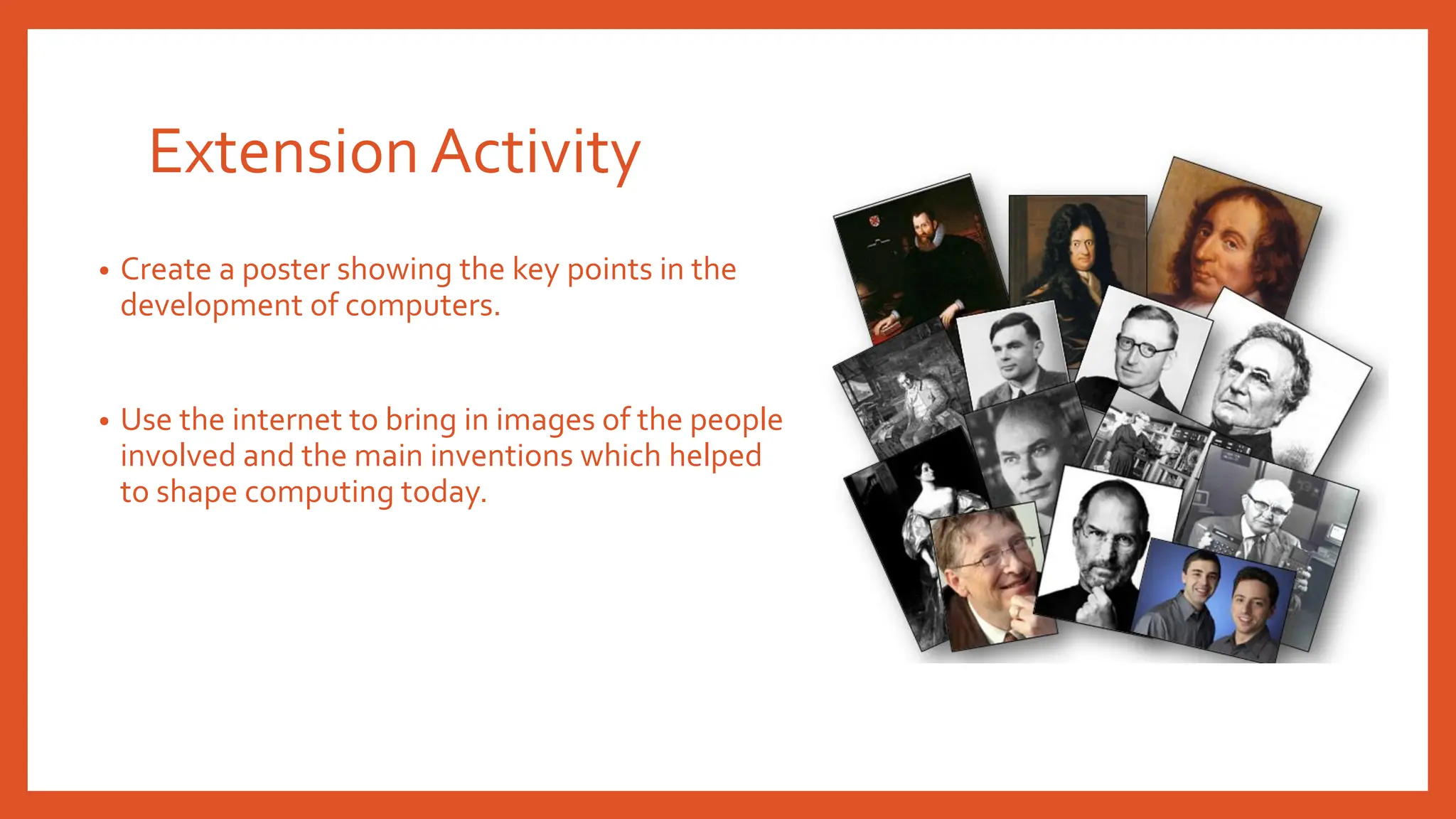 Extension Activity

• Create a poster showing the key points in the development of computers.

• Use the internet to bring in images of the people involved and the main inventions which helped to shape computing today.